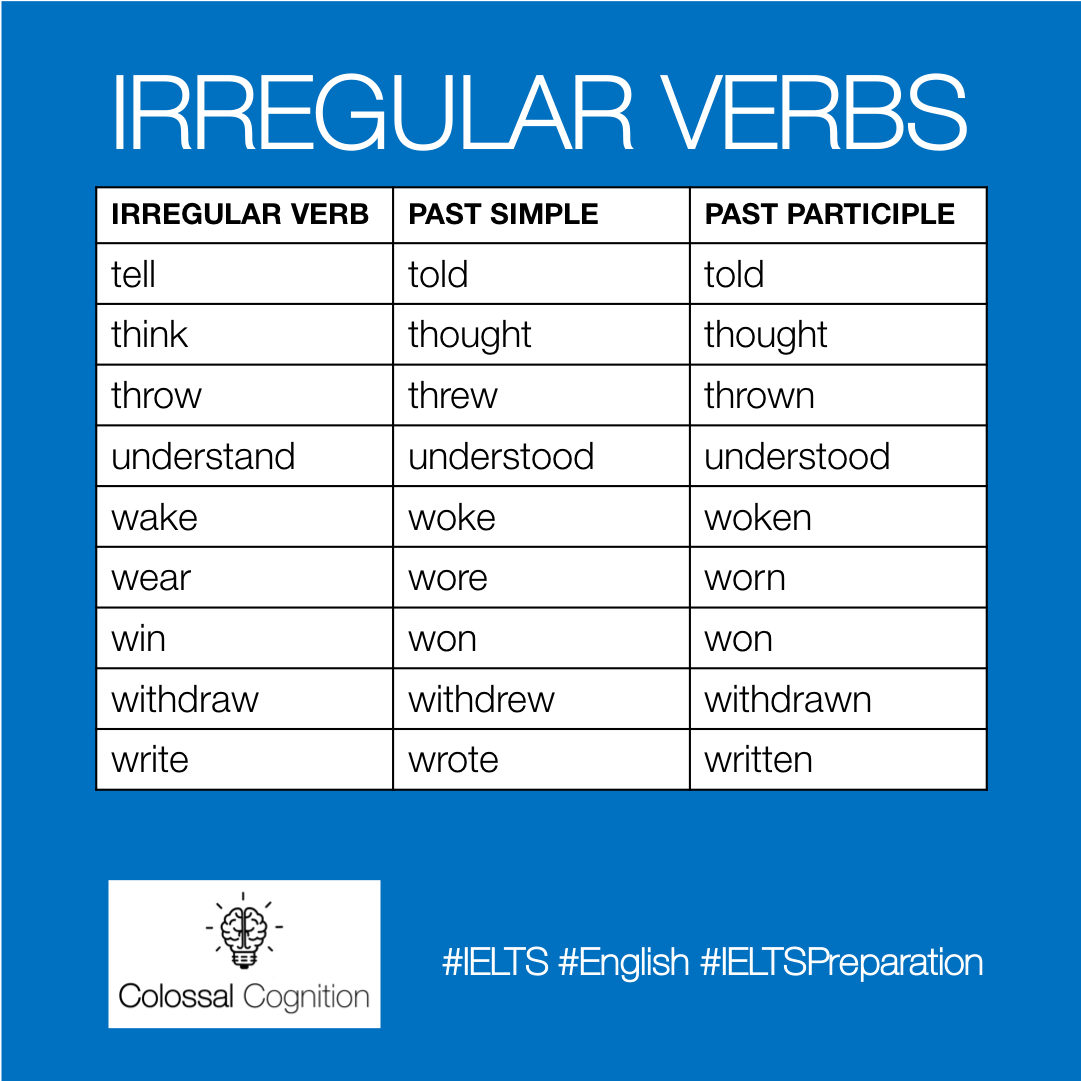 IRREGULAR VERBS

| IRREGULAR VERB | PAST SIMPLE | PAST PARTICIPLE |
|---|---|---|
| tell | told | told |
| think | thought | thought |
| throw | threw | thrown |
| understand | understood | understood |
| wake | woke | woken |
| wear | wore | worn |
| win | won | won |
| withdraw | withdrew | withdrawn |
| write | wrote | written |

Colossal Cognition

#IELTS #English #IELTSPreparation